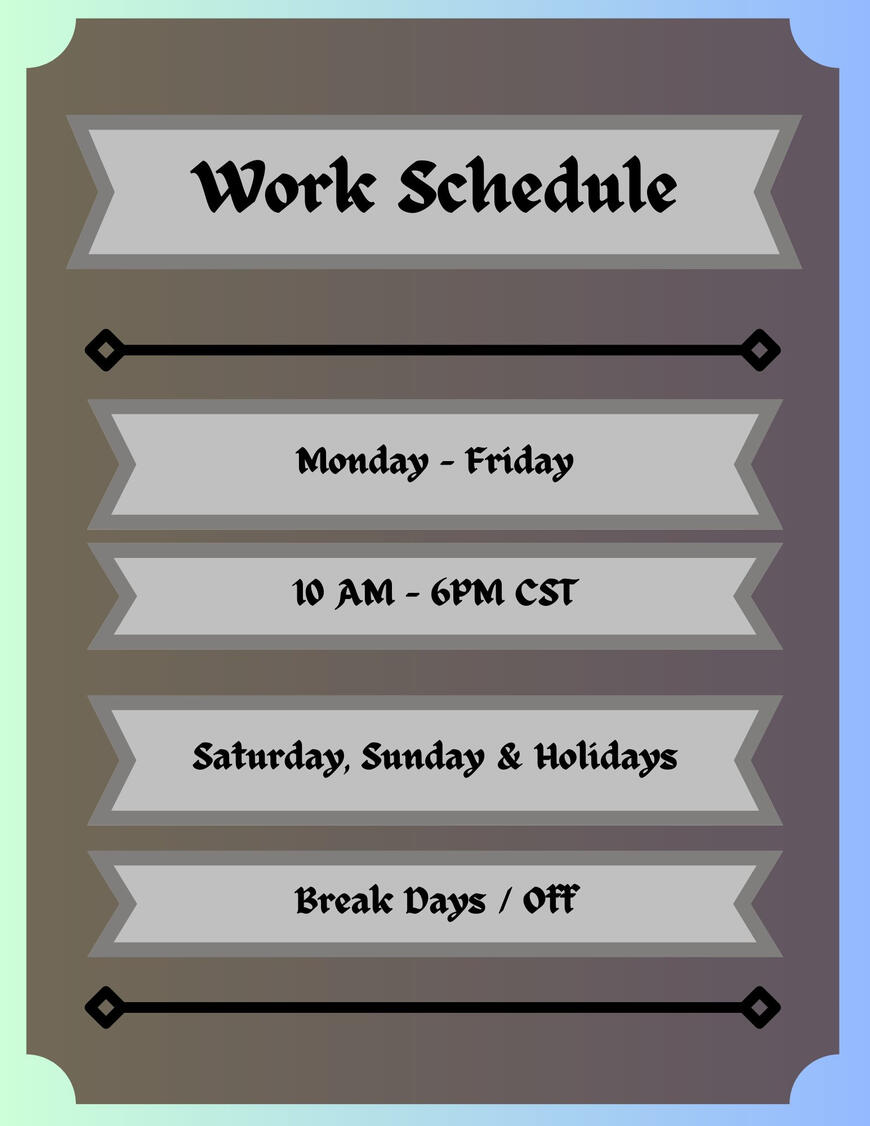 Work Schedule

Monday - Friday

10 AM - 6PM CST

Saturday, Sunday & Holidays

Break Days / Off